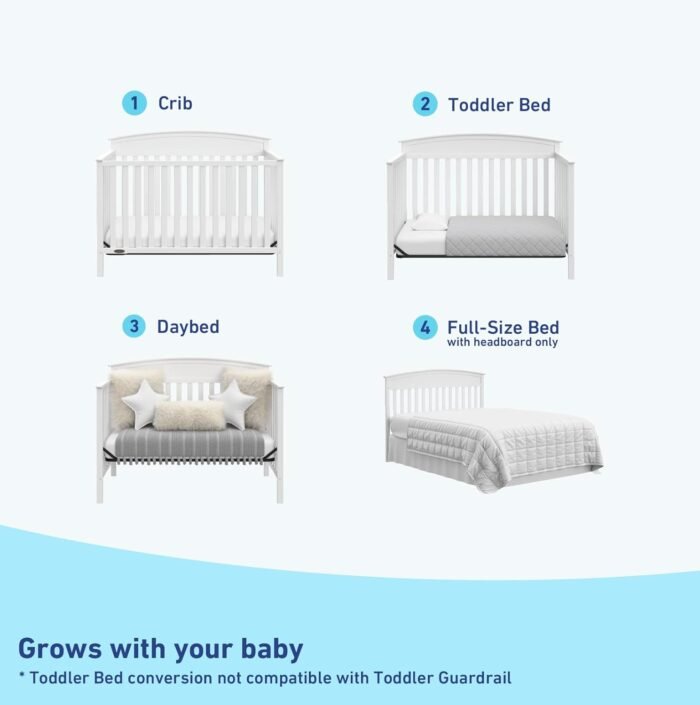 1 Crib

2 Toddler Bed

3 Daybed

4 Full-Size Bed
with headboard only

Grows with your baby

* Toddler Bed conversion not compatible with Toddler Guardrail